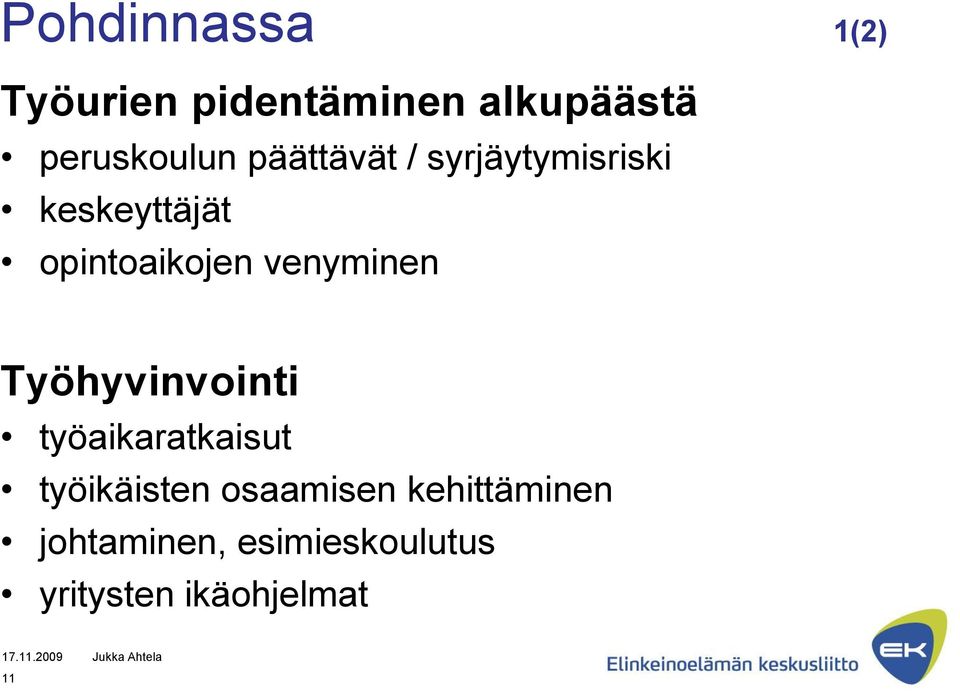 Pohdinnassa 1(2)

Työurien pidentäminen alkupäästä
• peruskoulun päättävät / syrjäytymisriski
• keskeyttäjät
• opintoaikojen venyminen

Työhyvinvointi
• työaikaratkaisut
• työikäisten osaamisen kehittäminen
• johtaminen, esimieskoulutus
• yritysten ikäohjelmat

17.11.2009 Jukka Ahtela
11

Elinkeinoelämän keskusliitto EK